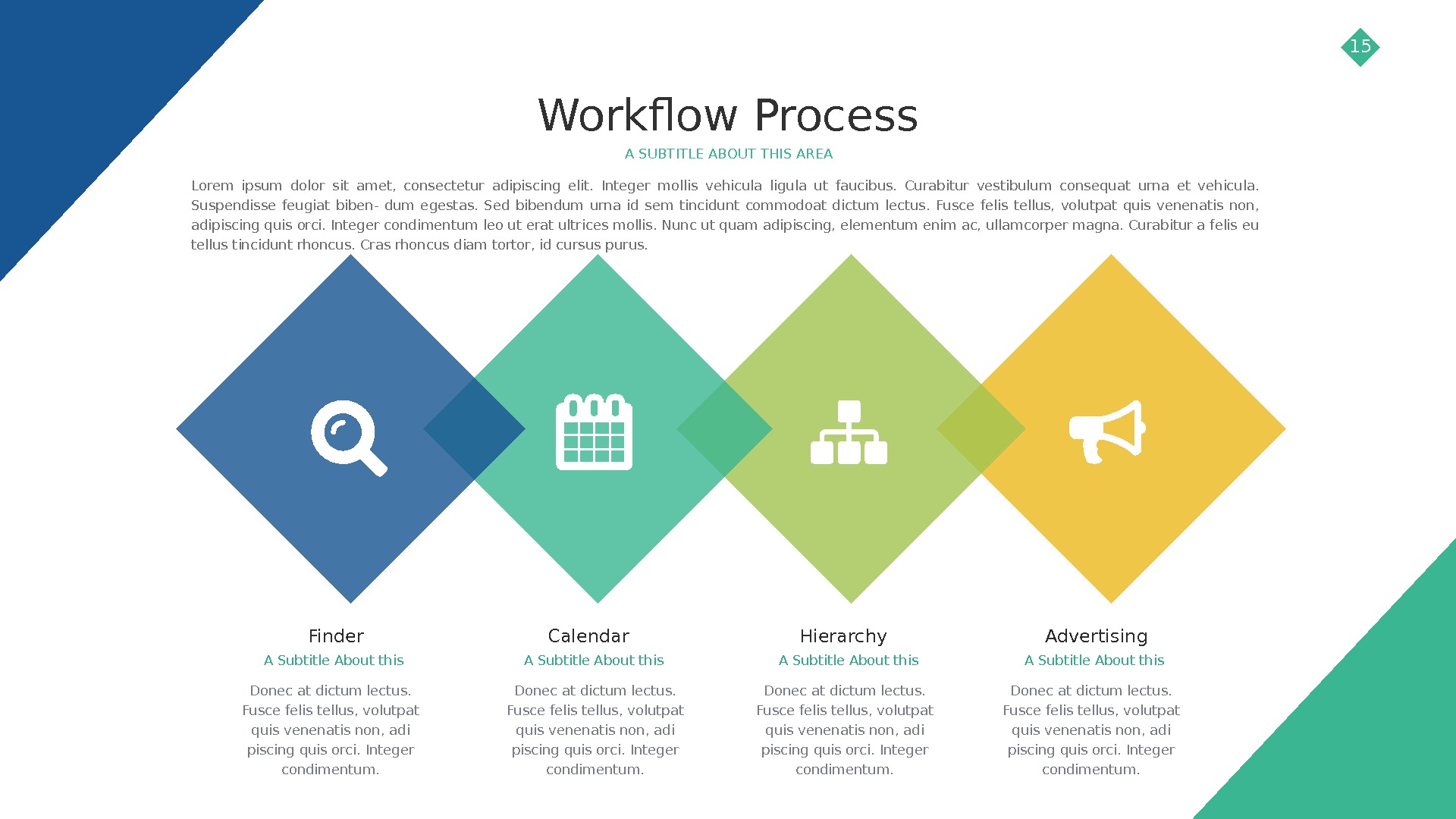 15

Workflow Process

A SUBTITLE ABOUT THIS AREA

Lorem ipsum dolor sit amet, consectetur adipiscing elit. Integer mollis vehicula ligula ut faucibus. Curabitur vestibulum consequat urna et vehicula. Suspendisse feugiat biben- dum egestas. Sed bibendum urna id sem tincidunt commodoat dictum lectus. Fusce felis tellus, volutpat quis venenatis non, adipiscing quis orci. Integer condimentum leo ut erat ultrices mollis. Nunc ut quam adipiscing, elementum enim ac, ullamcorper magna. Curabitur a felis eu tellus tincidunt rhoncus. Cras rhoncus diam tortor, id cursus purus.

Finder

A Subtitle About this

Donec at dictum lectus. Fusce felis tellus, volutpat quis venenatis non, adi piscing quis orci. Integer condimentum.

Calendar

A Subtitle About this

Donec at dictum lectus. Fusce felis tellus, volutpat quis venenatis non, adi piscing quis orci. Integer condimentum.

Hierarchy

A Subtitle About this

Donec at dictum lectus. Fusce felis tellus, volutpat quis venenatis non, adi piscing quis orci. Integer condimentum.

Advertising

A Subtitle About this

Donec at dictum lectus. Fusce felis tellus, volutpat quis venenatis non, adi piscing quis orci. Integer condimentum.